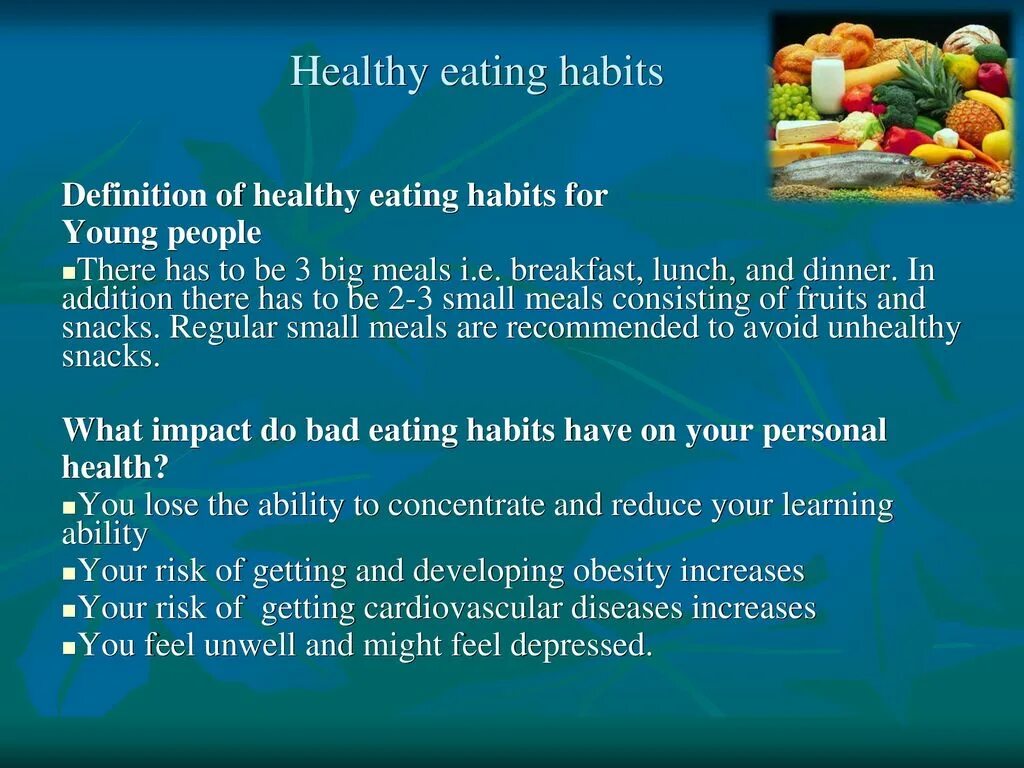 Healthy eating habits

Definition of healthy eating habits for Young people

▪There has to be 3 big meals i.e. breakfast, lunch, and dinner. In addition there has to be 2-3 small meals consisting of fruits and snacks. Regular small meals are recommended to avoid unhealthy snacks.

What impact do bad eating habits have on your personal health?

▪You lose the ability to concentrate and reduce your learning ability

▪Your risk of getting and developing obesity increases

▪Your risk of getting cardiovascular diseases increases

▪You feel unwell and might feel depressed.